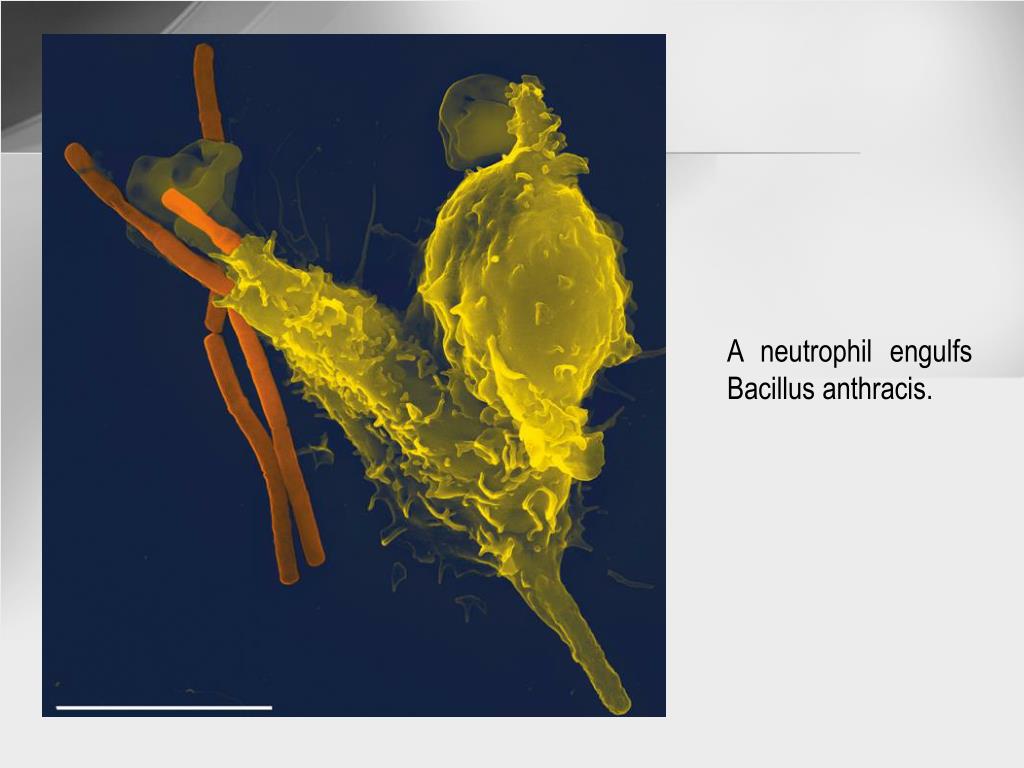 A neutrophil engulfs Bacillus anthracis.